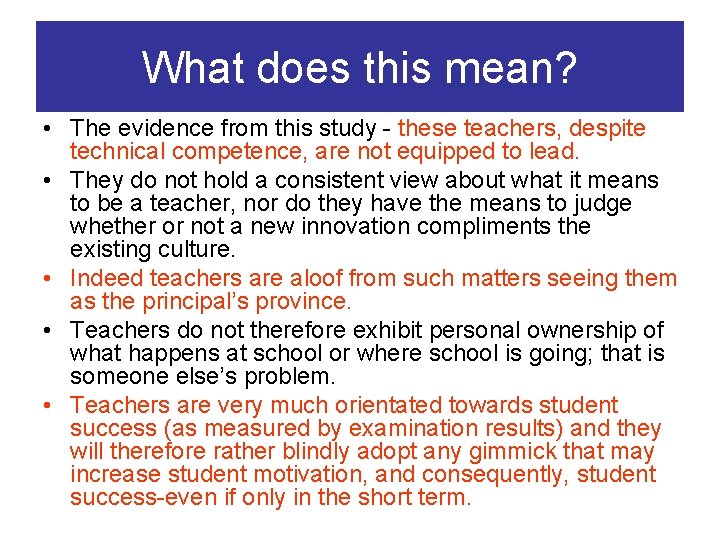 What does this mean?

• The evidence from this study - these teachers, despite technical competence, are not equipped to lead.

• They do not hold a consistent view about what it means to be a teacher, nor do they have the means to judge whether or not a new innovation compliments the existing culture.

• Indeed teachers are aloof from such matters seeing them as the principal's province.

• Teachers do not therefore exhibit personal ownership of what happens at school or where school is going; that is someone else's problem.

• Teachers are very much orientated towards student success (as measured by examination results) and they will therefore rather blindly adopt any gimmick that may increase student motivation, and consequently, student success-even if only in the short term.